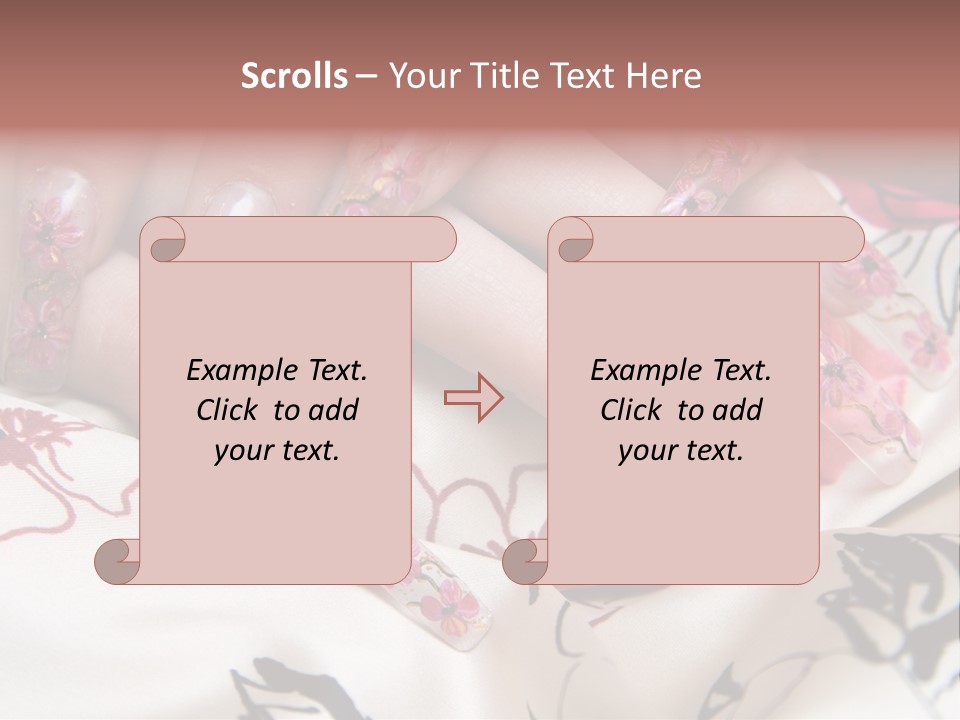 Scrolls – Your Title Text Here

Example Text. Click to add your text.

Example Text. Click to add your text.